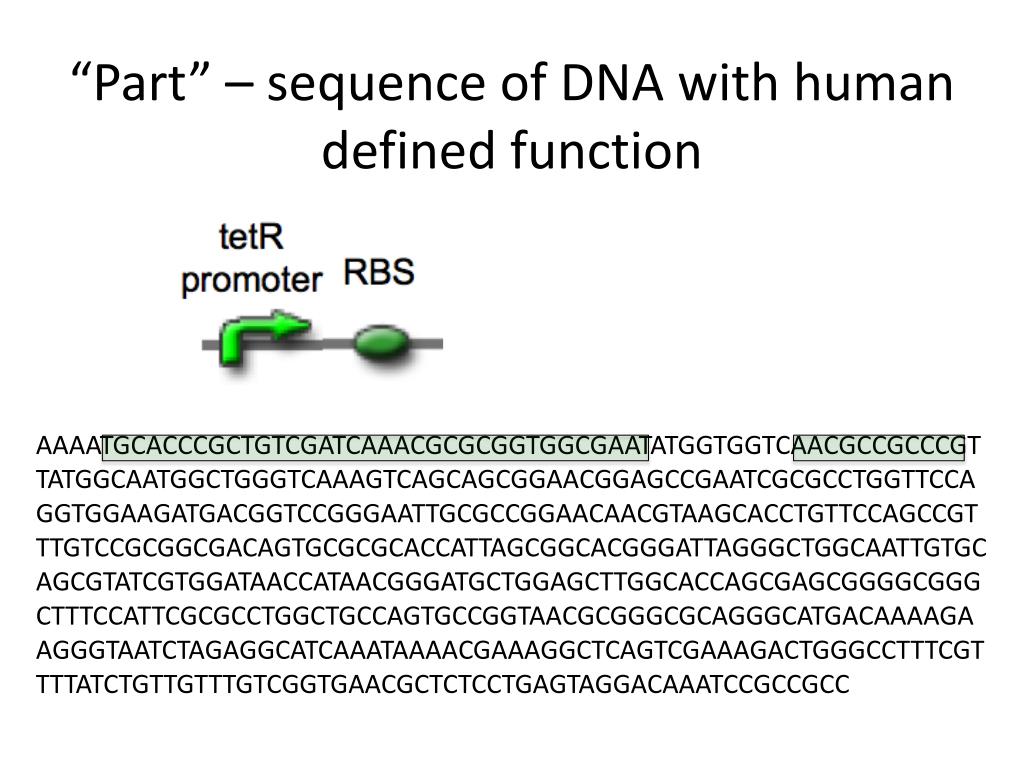 “Part” – sequence of DNA with human defined function

tetR promoter

RBS

AAAATGCACCCGCTGTCGATCAAACGCGCGGTGGCGAATATGGTGGTCAACGCCGCCCGT
TATGGCAATGGCTGGGTCAAAGTCAGCAGCGGAACGGAGCCGAATCGCGCCTGGTTCCA
GGTGGAAGATGACGGTCCGGGAATTGCGCCGGAACAACGTAAGCACCTGTTCCAGCCGT
TTGTCCGCGGCGACAGTGCGCGCACCATTAGCGGCACGGGATTAGGGCTGGCAATTGTGC
AGCGTATCGTGGATAACCATAACGGGATGCTGGAGCTTGGCACCAGCGAGCGGGGCGGG
CTTTCCATTCGCGCCTGGCTGCCAGTGCCGGTAACGCGGGCGCAGGGCATGACAAAAGA
AGGGTAATCTAGAGGCATCAAATAAAACGAAAGGCTCAGTCGAAAGACTGGGCCTTTCGT
TTTATCTGTTGTTTGTCGGTGAACGCTCTCCTGAGTAGGACAAATCCGCCGCC